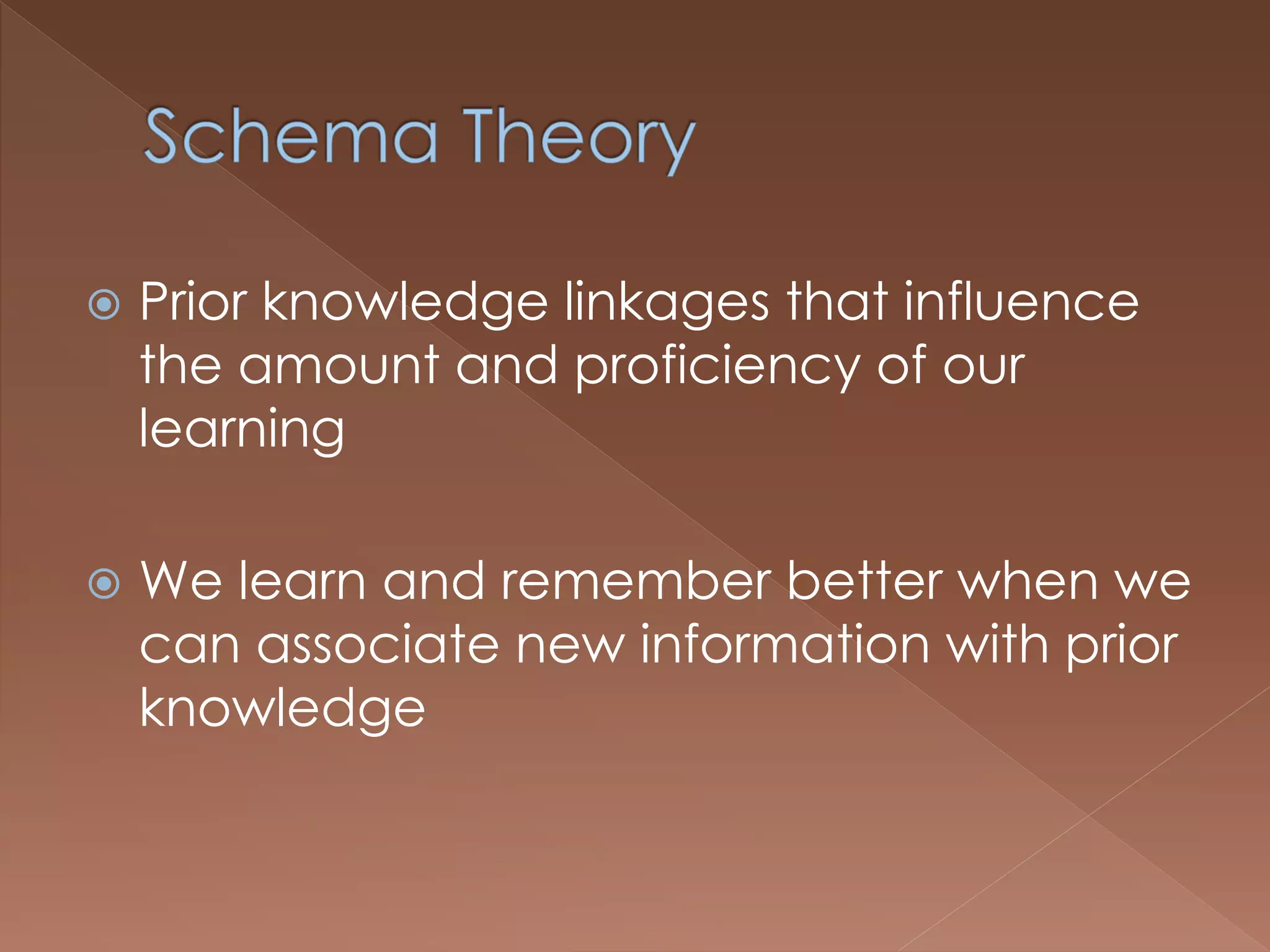 Schema Theory

Prior knowledge linkages that influence the amount and proficiency of our learning

We learn and remember better when we can associate new information with prior knowledge